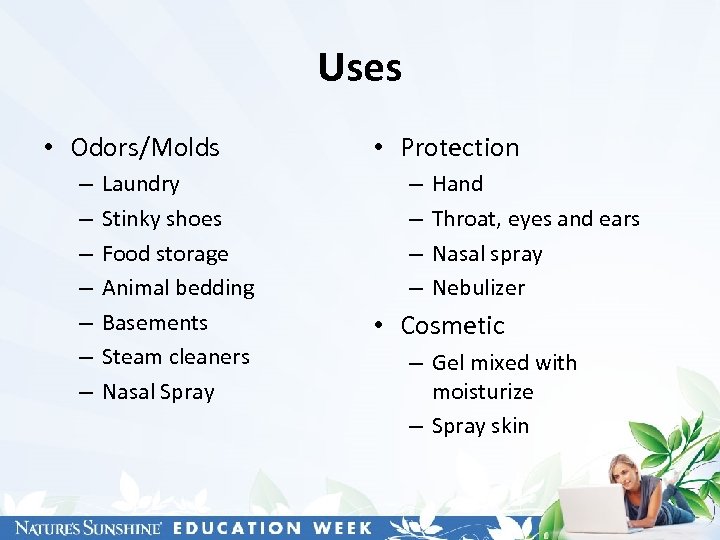 Uses

• Odors/Molds
– Laundry
– Stinky shoes
– Food storage
– Animal bedding
– Basements
– Steam cleaners
– Nasal Spray

• Protection
– Hand
– Throat, eyes and ears
– Nasal spray
– Nebulizer

• Cosmetic
– Gel mixed with moisturize
– Spray skin

NATURE'S SUNSHINE EDUCATION WEEK